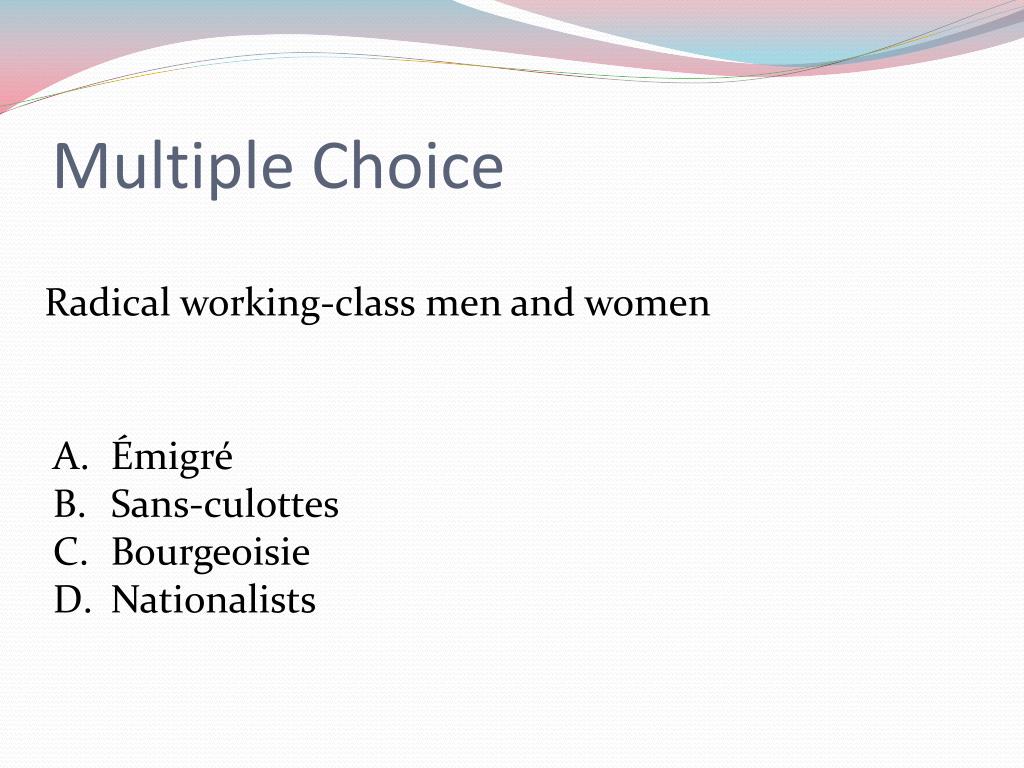 Multiple Choice

Radical working-class men and women

A. Émigré
B. Sans-culottes
C. Bourgeoisie
D. Nationalists